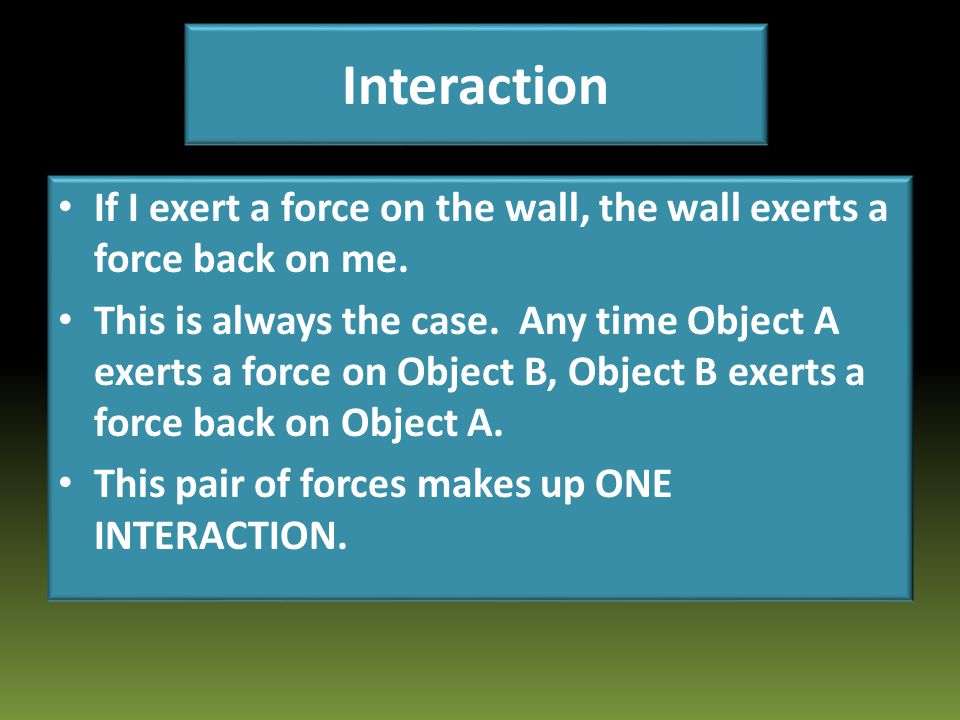 Interaction

• If I exert a force on the wall, the wall exerts a force back on me.

• This is always the case.  Any time Object A exerts a force on Object B, Object B exerts a force back on Object A.

• This pair of forces makes up ONE INTERACTION.